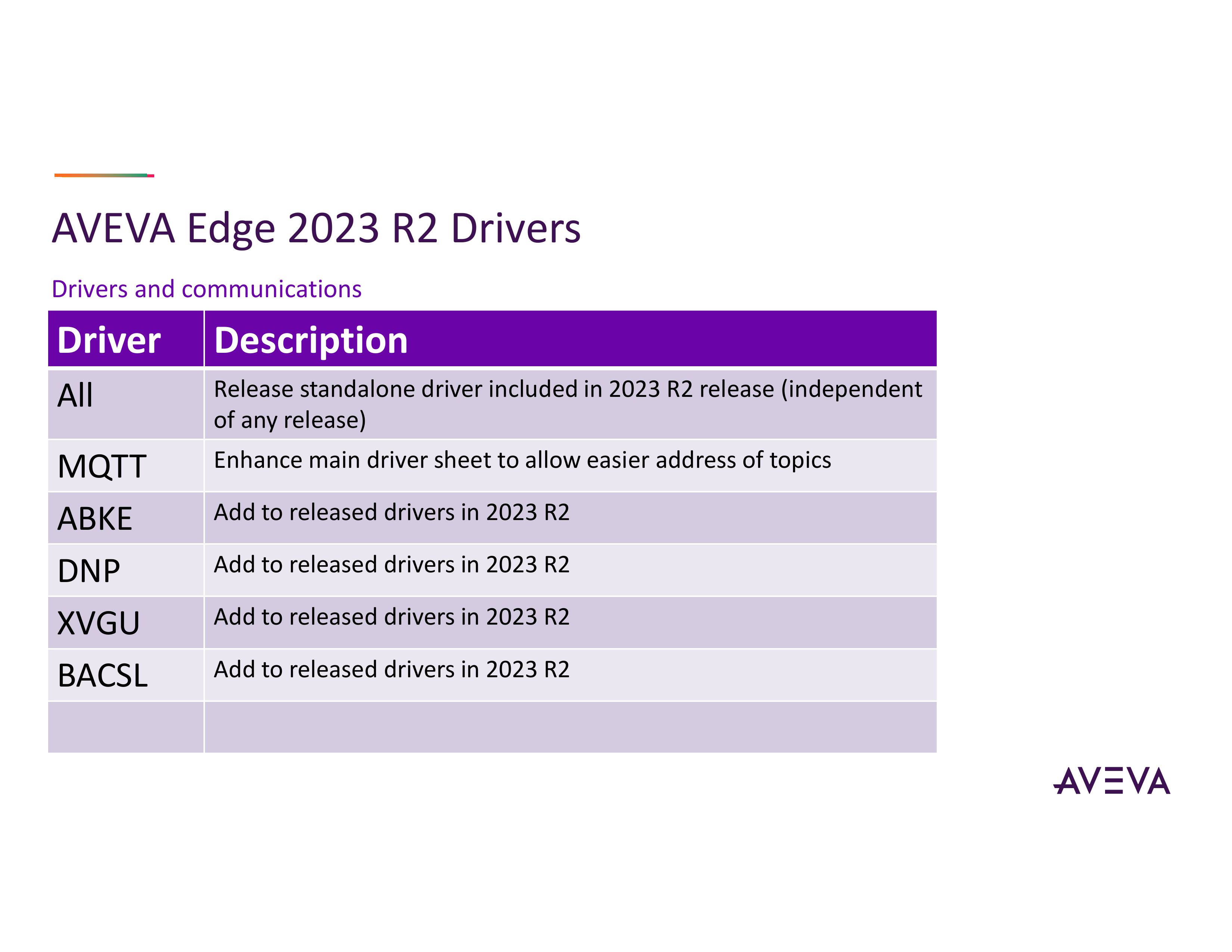 AVEVA Edge 2023 R2 Drivers

Drivers and communications

| Driver | Description |
|---|---|
| All | Release standalone driver included in 2023 R2 release (independent of any release) |
| MQTT | Enhance main driver sheet to allow easier address of topics |
| ABKE | Add to released drivers in 2023 R2 |
| DNP | Add to released drivers in 2023 R2 |
| XVGU | Add to released drivers in 2023 R2 |
| BACSL | Add to released drivers in 2023 R2 |
| | |

AVEVA